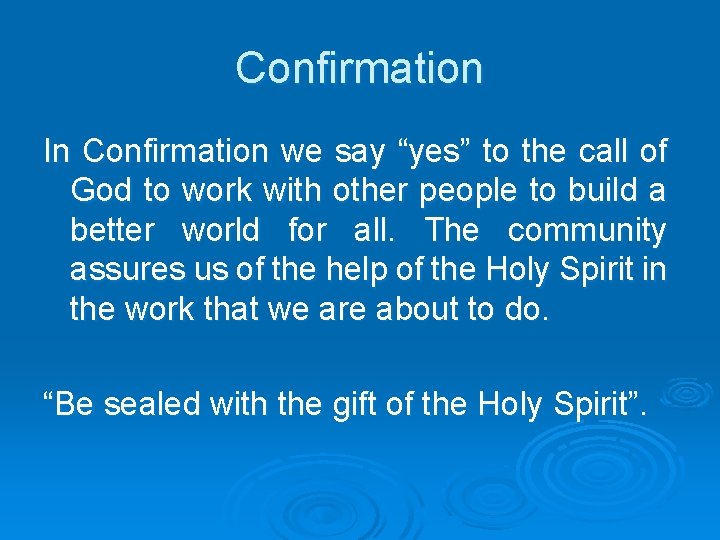 Confirmation

In Confirmation we say “yes” to the call of God to work with other people to build a better world for all. The community assures us of the help of the Holy Spirit in the work that we are about to do.

“Be sealed with the gift of the Holy Spirit”.